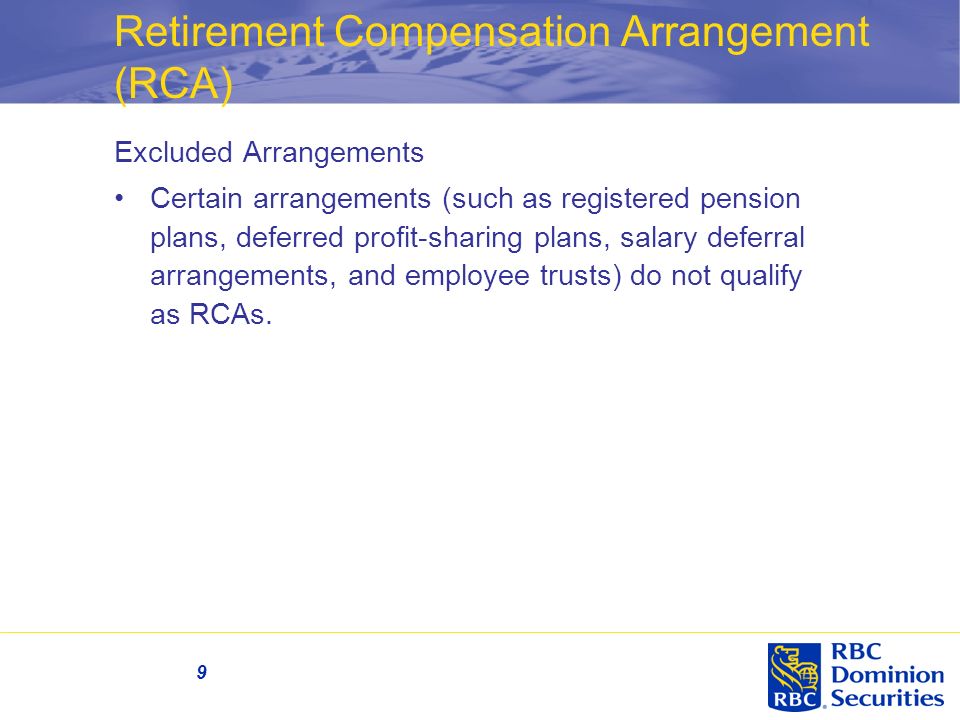 Retirement Compensation Arrangement (RCA)

Excluded Arrangements

• Certain arrangements (such as registered pension plans, deferred profit-sharing plans, salary deferral arrangements, and employee trusts) do not qualify as RCAs.

9

RBC

RBC Dominion Securities